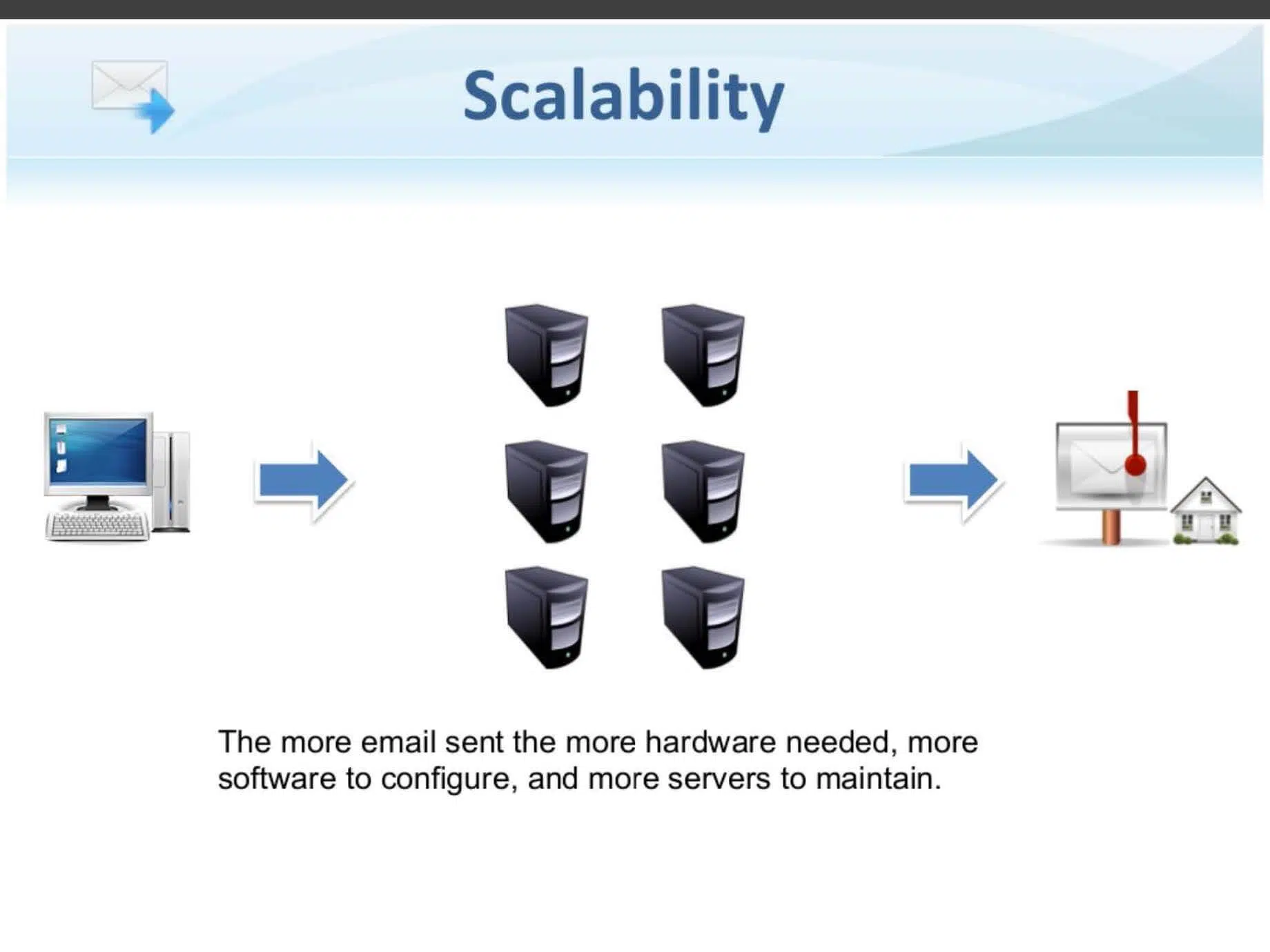 Scalability

The more email sent the more hardware needed, more software to configure, and more servers to maintain.